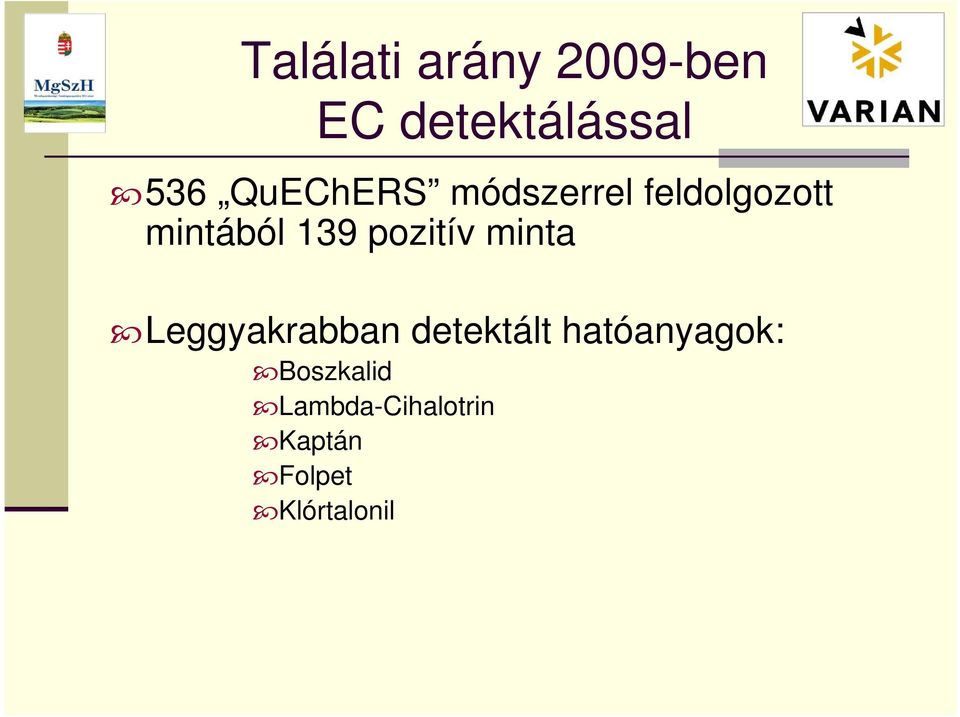 MgSzH

Találati arány 2009-ben EC detektálással

VARIAN

536 „QuEChERS” módszerrel feldolgozott mintából 139 pozitív minta

Leggyakrabban detektált hatóanyagok:

Boszkalid

Lambda-Cihalotrin

Kaptán

Folpet

Klórtalonil